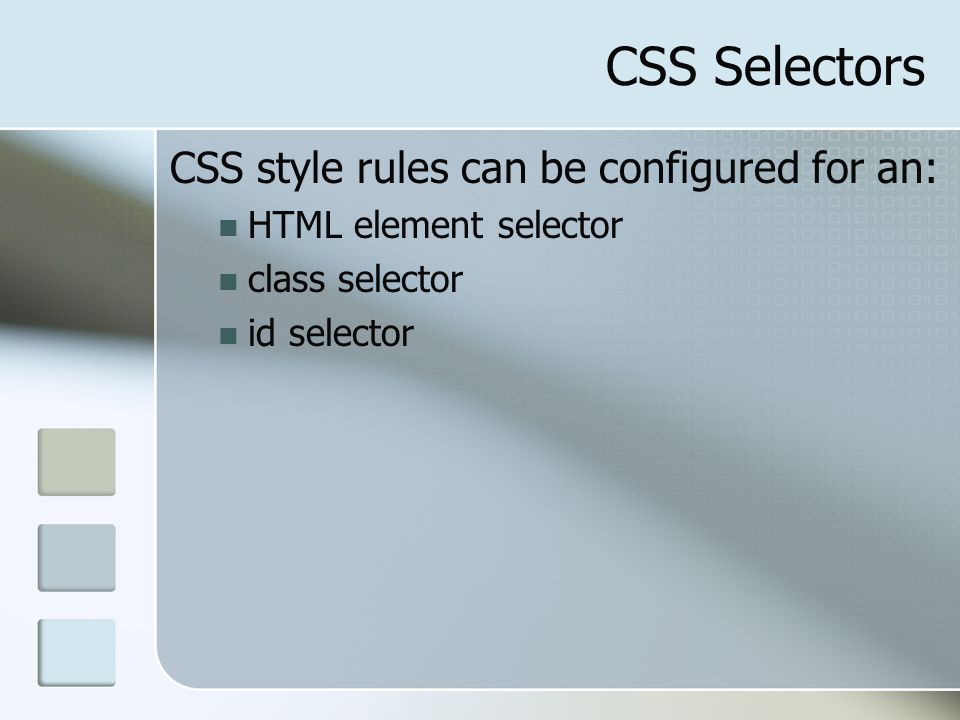 CSS Selectors

CSS style rules can be configured for an:

- HTML element selector
- class selector
- id selector